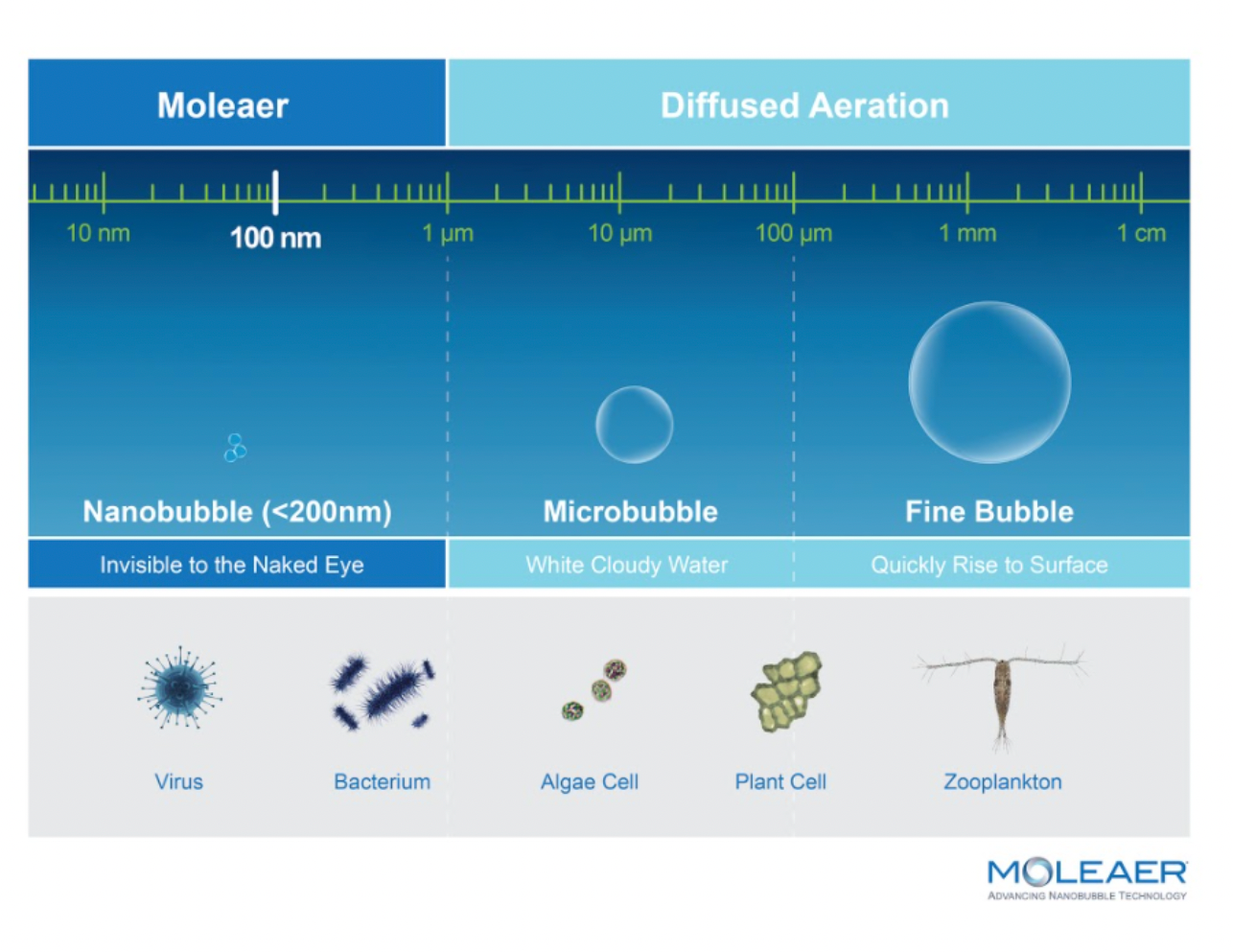 Moleaer

Diffused Aeration

10 nm 100 nm 1 µm 10 µm 100 µm 1 mm 1 cm

Nanobubble (<200nm)

Microbubble

Fine Bubble

Invisible to the Naked Eye

White Cloudy Water

Quickly Rise to Surface

Virus

Bacterium

Algae Cell

Plant Cell

Zooplankton

MOLEAER
ADVANCING NANOBUBBLE TECHNOLOGY